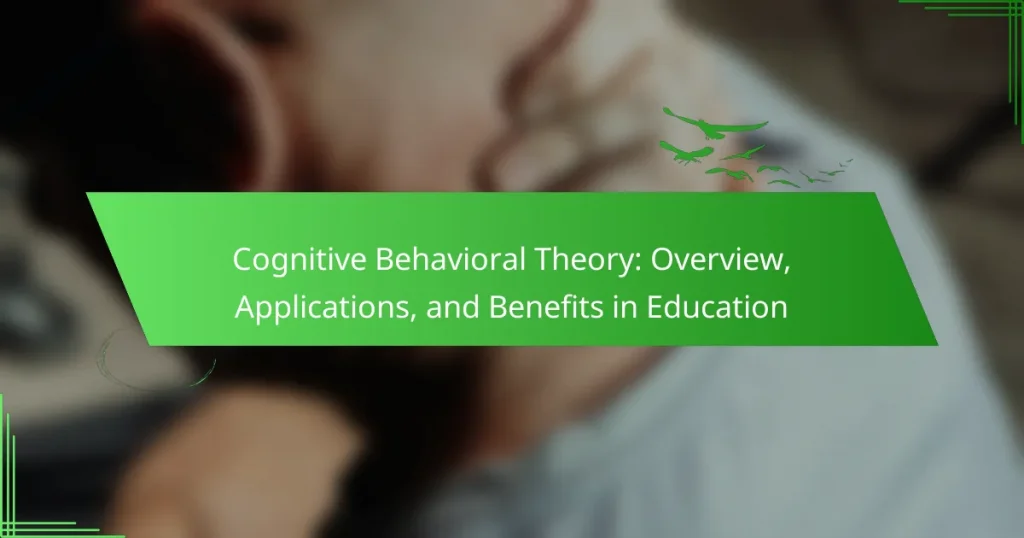 Cognitive Behavioral Theory: Overview, Applications, and Benefits in Education